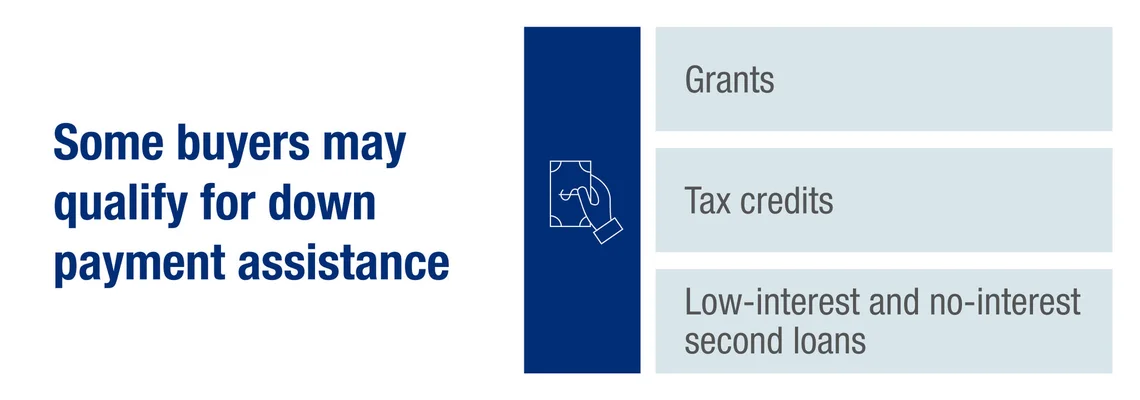 Some buyers may qualify for down payment assistance

Grants

Tax credits

Low-interest and no-interest second loans